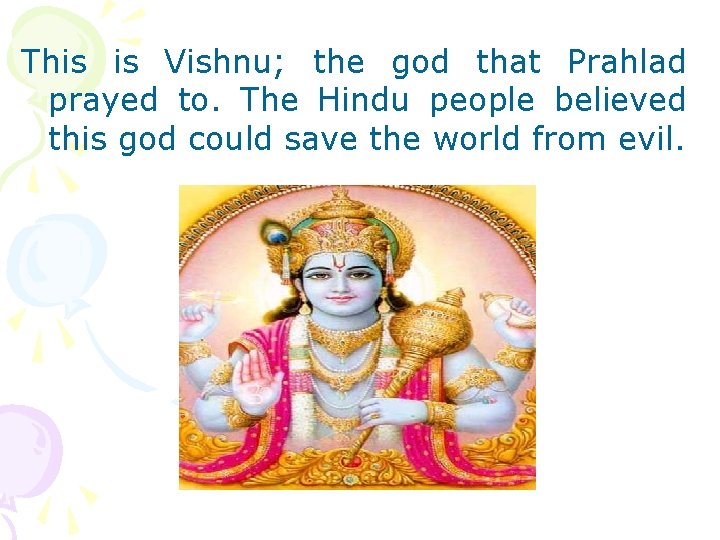 This is Vishnu; the god that Prahlad prayed to. The Hindu people believed this god could save the world from evil.